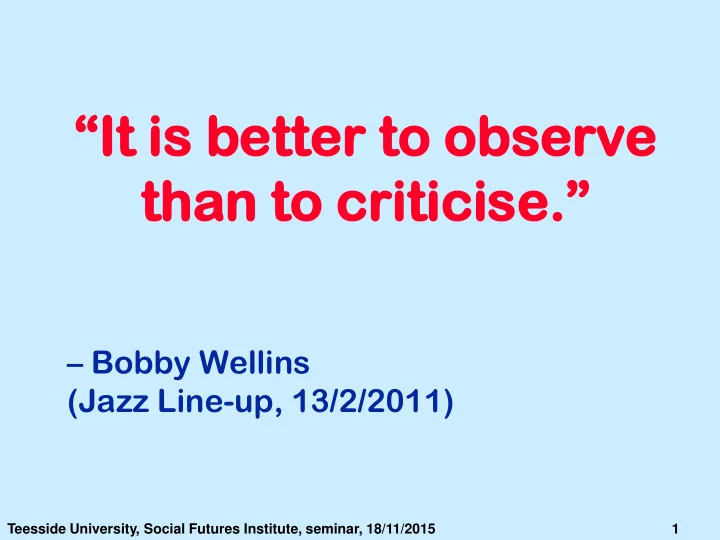 “It is better to observe than to criticise.”

– Bobby Wellins
(Jazz Line-up, 13/2/2011)

Teesside University, Social Futures Institute, seminar, 18/11/2015

1